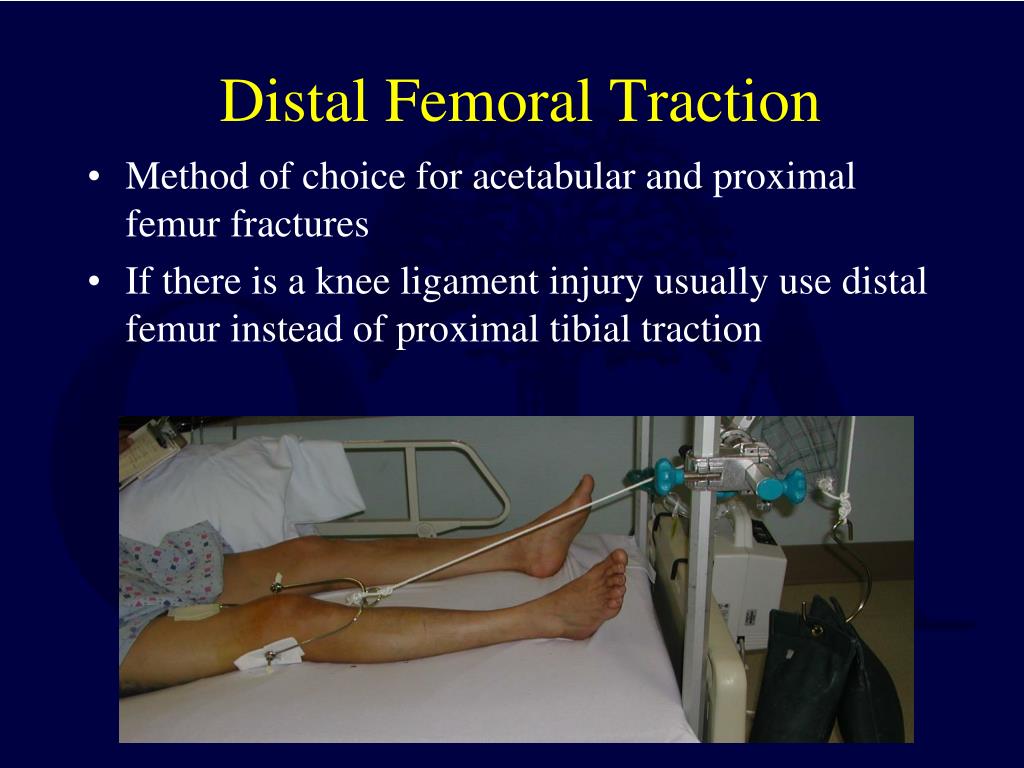 Distal Femoral Traction

• Method of choice for acetabular and proximal femur fractures
• If there is a knee ligament injury usually use distal femur instead of proximal tibial traction